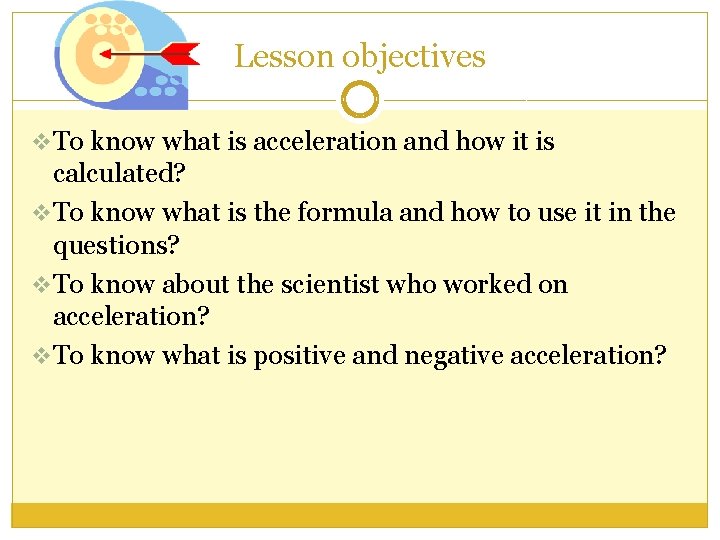 Lesson objectives

❖ To know what is acceleration and how it is calculated?

❖ To know what is the formula and how to use it in the questions?

❖ To know about the scientist who worked on acceleration?

❖ To know what is positive and negative acceleration?